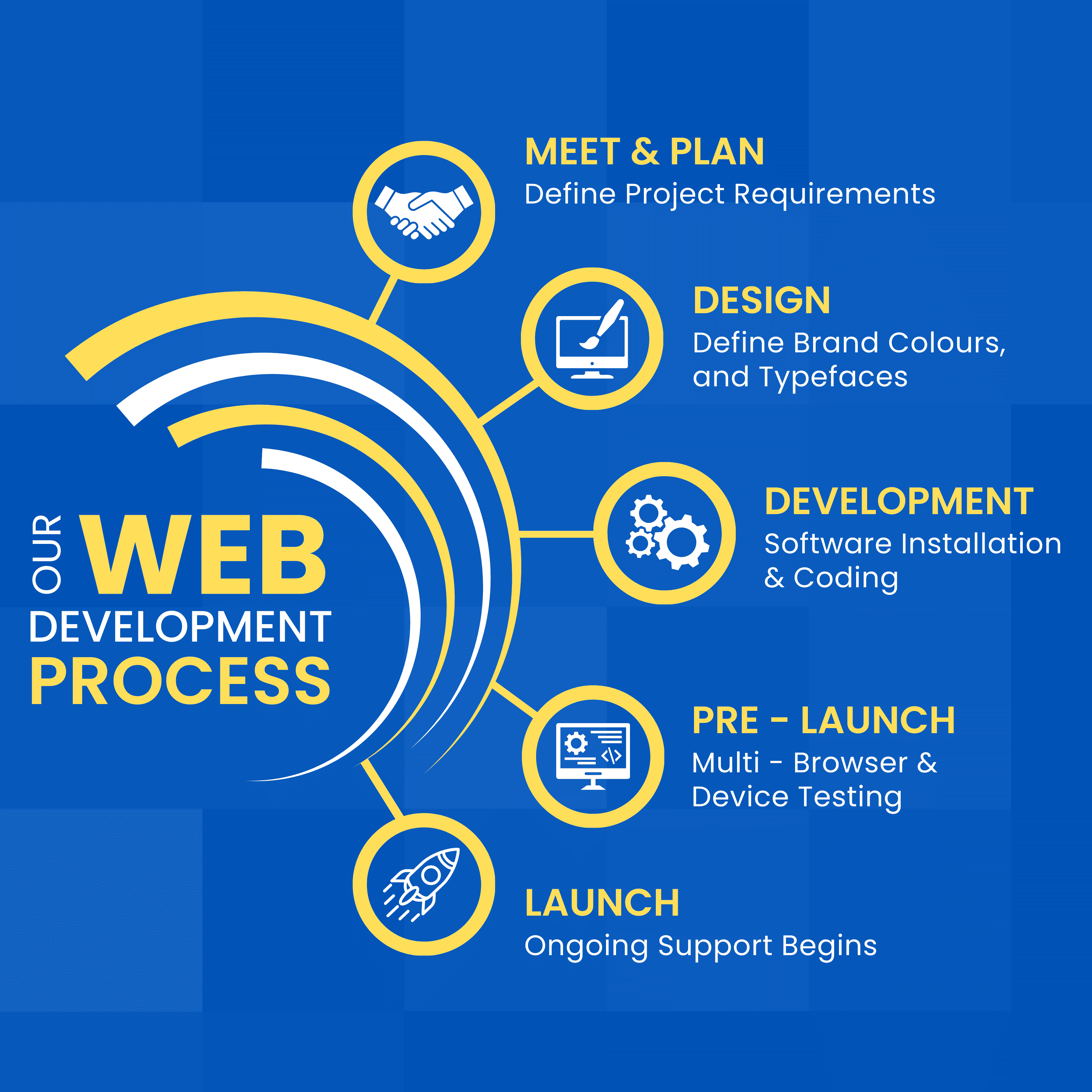 OUR WEB DEVELOPMENT PROCESS

MEET & PLAN
Define Project Requirements

DESIGN
Define Brand Colours, and Typefaces

DEVELOPMENT
Software Installation & Coding

PRE - LAUNCH
Multi - Browser & Device Testing

LAUNCH
Ongoing Support Begins